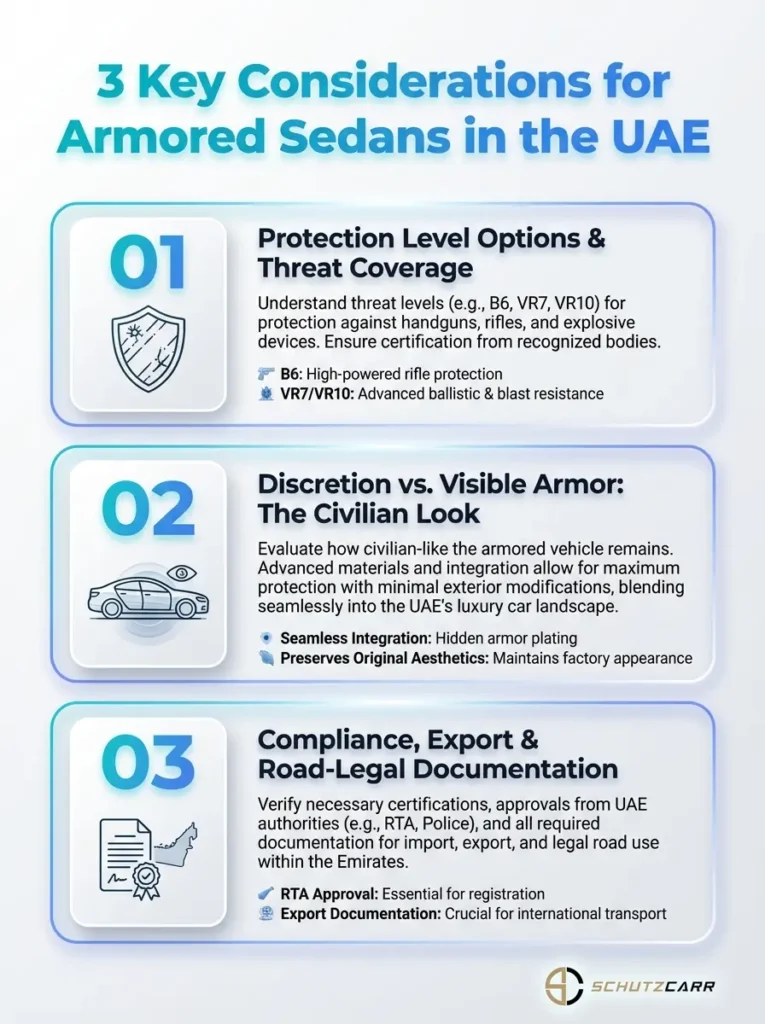 3 Key Considerations for Armored Sedans in the UAE

01

Protection Level Options & Threat Coverage

Understand threat levels (e.g., B6, VR7, VR10) for protection against handguns, rifles, and explosive devices. Ensure certification from recognized bodies.

B6: High-powered rifle protection
VR7/VR10: Advanced ballistic & blast resistance

02

Discretion vs. Visible Armor: The Civilian Look

Evaluate how civilian-like the armored vehicle remains. Advanced materials and integration allow for maximum protection with minimal exterior modifications, blending seamlessly into the UAE's luxury car landscape.

Seamless Integration: Hidden armor plating
Preserves Original Aesthetics: Maintains factory appearance

03

Compliance, Export & Road-Legal Documentation

Verify necessary certifications, approvals from UAE authorities (e.g., RTA, Police), and all required documentation for import, export, and legal road use within the Emirates.

RTA Approval: Essential for registration
Export Documentation: Crucial for international transport

SCHUTZCARR